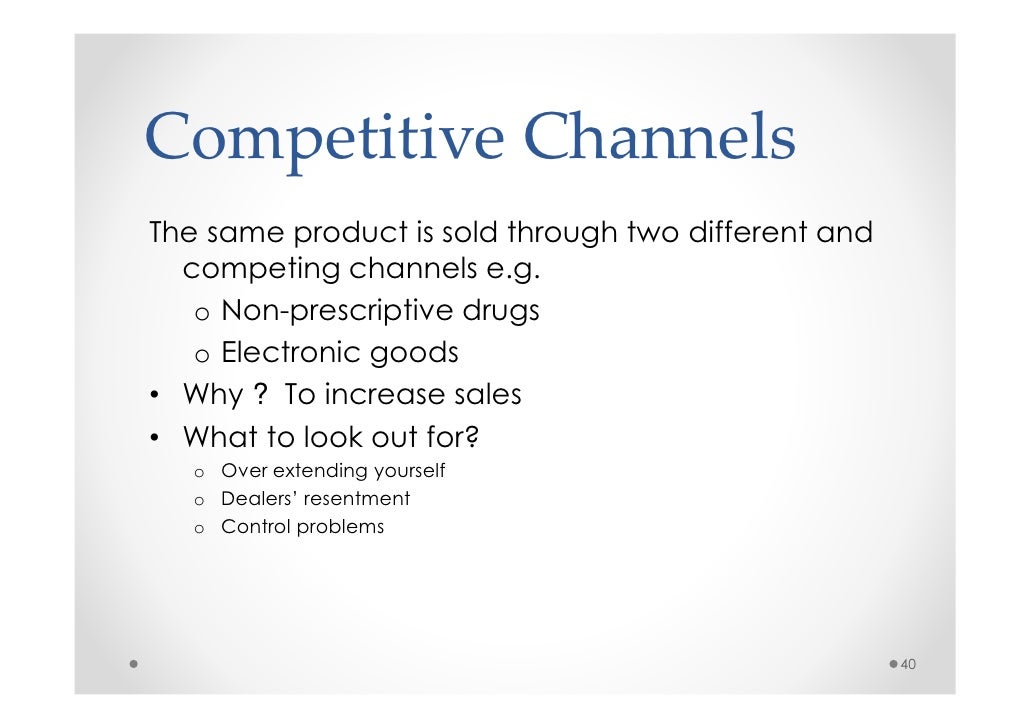 Competitive Channels

The same product is sold through two different and competing channels e.g.

o Non-prescriptive drugs
o Electronic goods

• Why ? To increase sales
• What to look out for?
o Over extending yourself
o Dealers' resentment
o Control problems

40